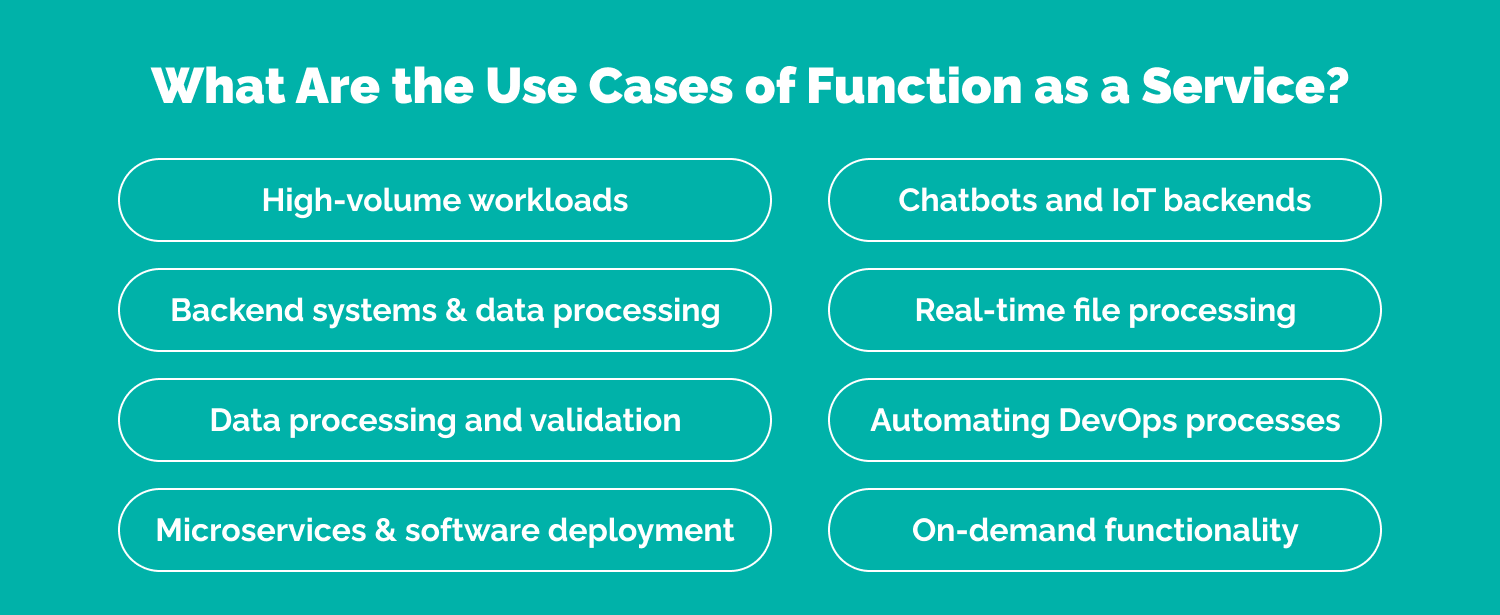 What Are the Use Cases of Function as a Service?

High-volume workloads

Backend systems & data processing

Data processing and validation

Microservices & software deployment

Chatbots and IoT backends

Real-time file processing

Automating DevOps processes

On-demand functionality